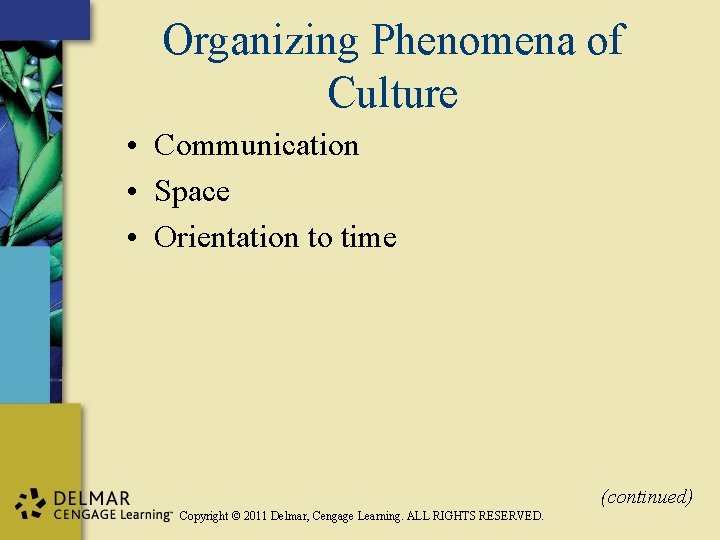 Organizing Phenomena of Culture

• Communication
• Space
• Orientation to time

(continued)

DELMAR
CENGAGE Learning™ Copyright © 2011 Delmar, Cengage Learning. ALL RIGHTS RESERVED.